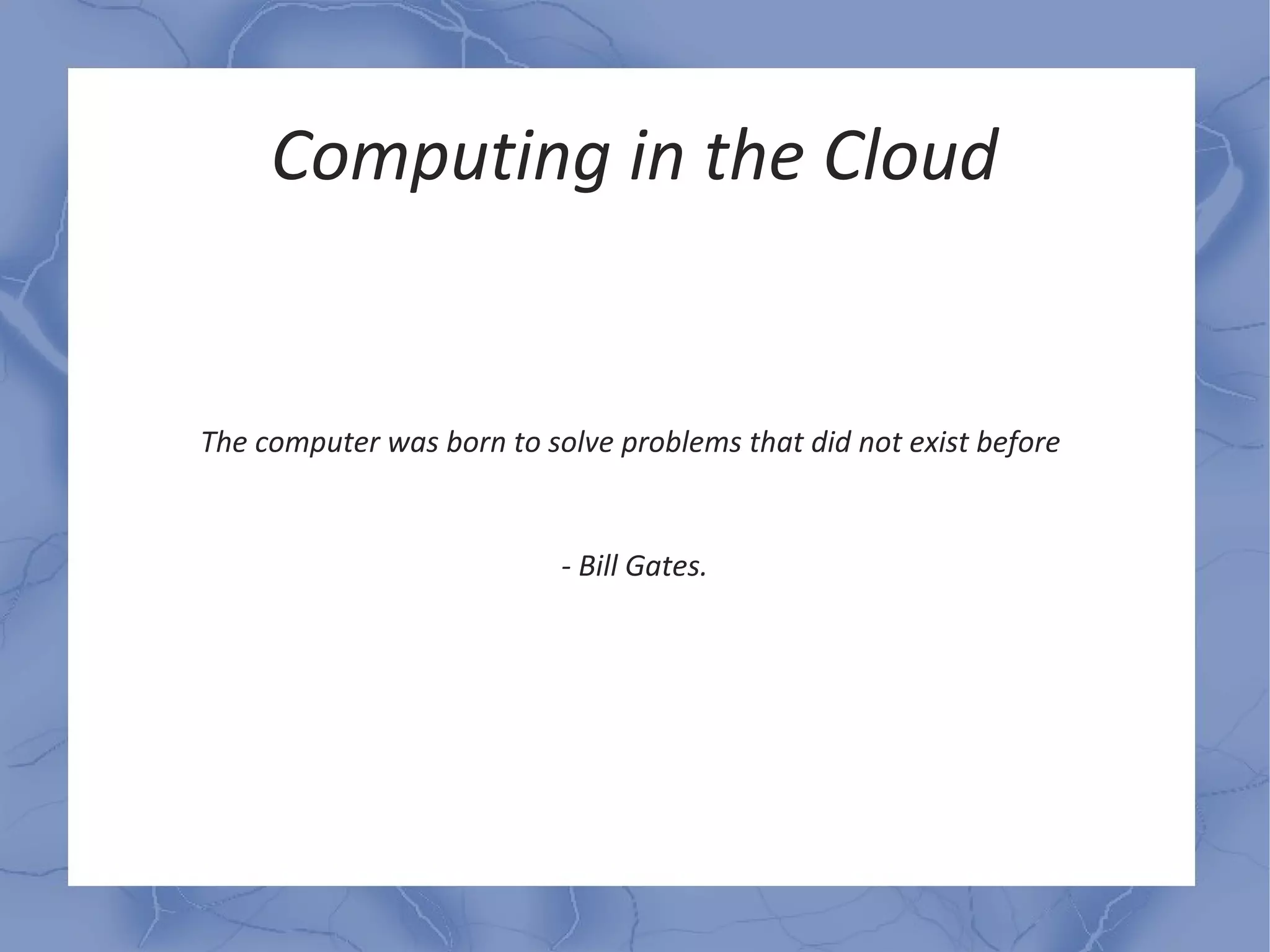 Computing in the Cloud

The computer was born to solve problems that did not exist before

- Bill Gates.